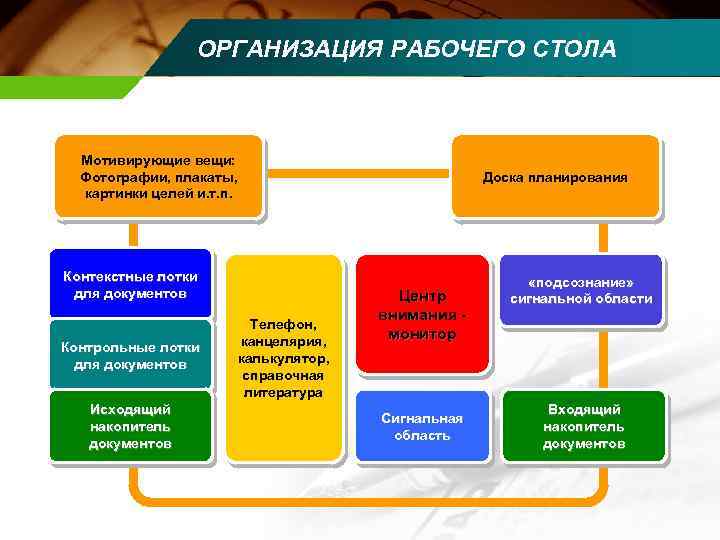 ОРГАНИЗАЦИЯ РАБОЧЕГО СТОЛА

Мотивирующие вещи: Фотографии, плакаты, картинки целей и.т.п.

Доска планирования

Контекстные лотки для документов

Контрольные лотки для документов

Исходящий накопитель документов

Телефон, канцелярия, калькулятор, справочная литература

Центр внимания - монитор

Сигнальная область

«подсознание» сигнальной области

Входящий накопитель документов